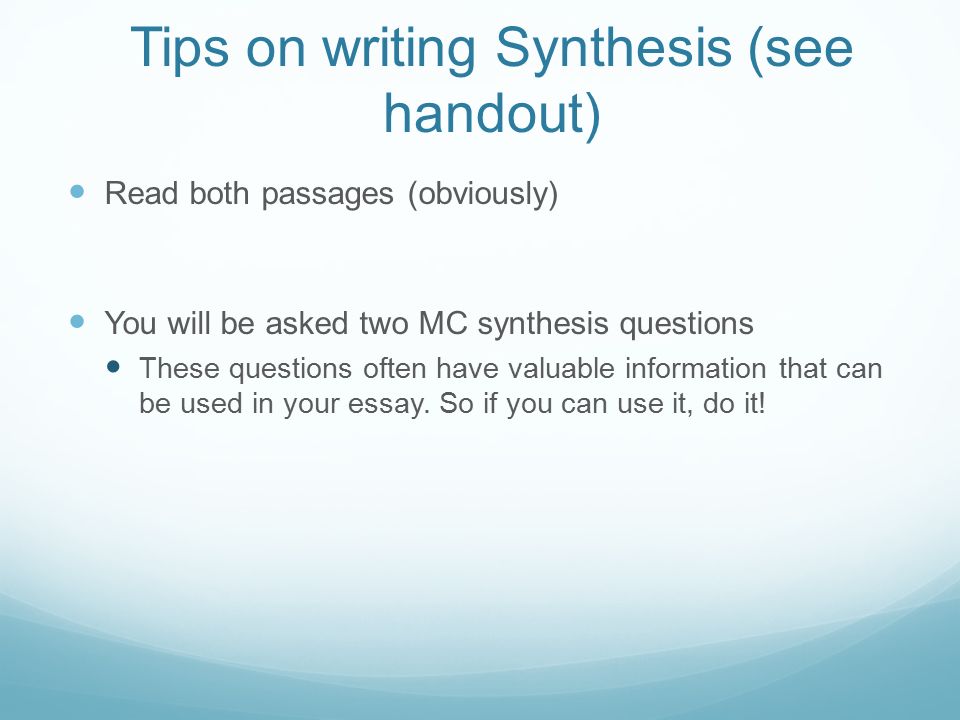 Tips on writing Synthesis (see handout)

- Read both passages (obviously)

- You will be asked two MC synthesis questions
  - These questions often have valuable information that can be used in your essay. So if you can use it, do it!